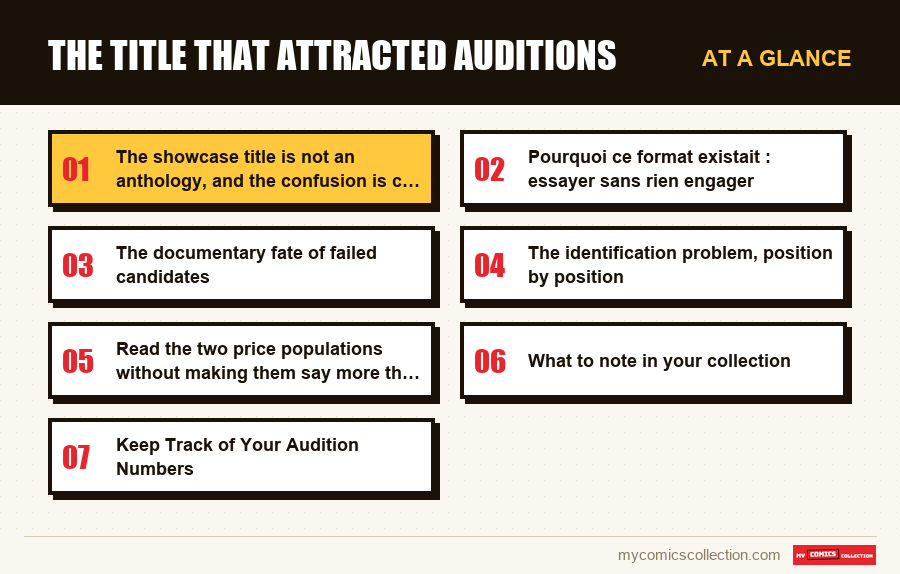 THE TITLE THAT ATTRACTED AUDITIONS

AT A GLANCE

01 The showcase title is not an anthology, and the confusion is c…

02 Pourquoi ce format existait : essayer sans rien engager

03 The documentary fate of failed candidates

04 The identification problem, position by position

05 Read the two price populations without making them say more th…

06 What to note in your collection

07 Keep Track of Your Audition Numbers

mycomicscollection.com

MY COMICS COLLECTION